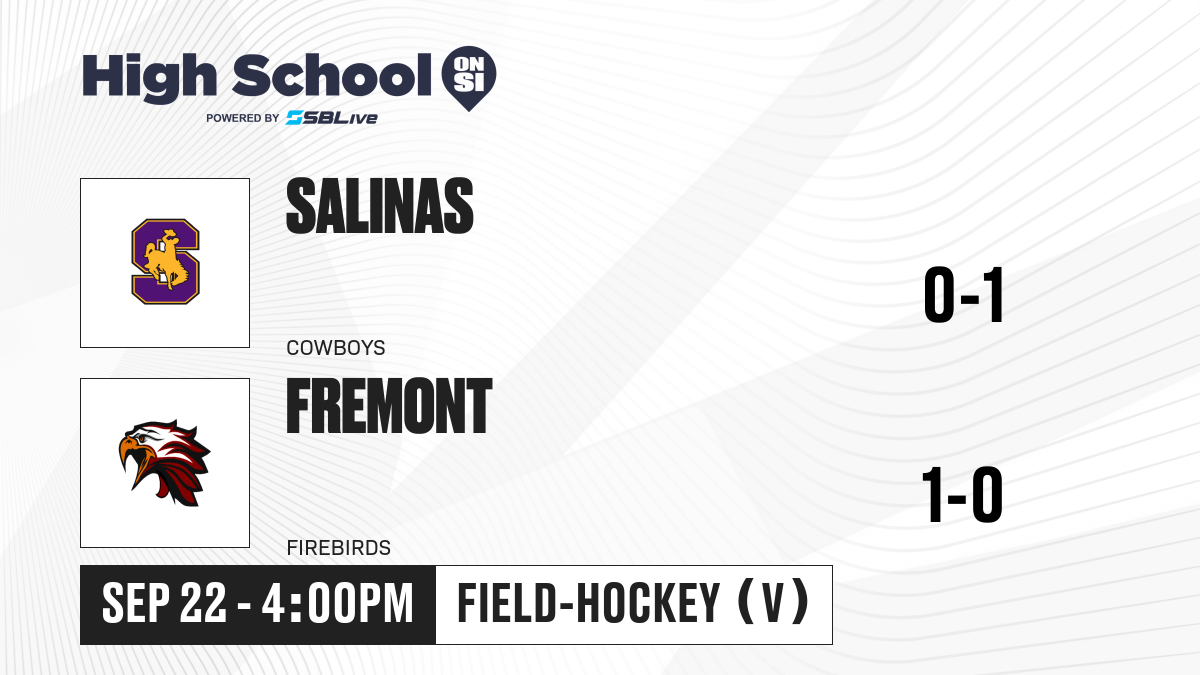 High School ON SI
POWERED BY SBLive

S

SALINAS

COWBOYS

0-1

FREMONT

FIREBIRDS

1-0

SEP 22 - 4:00PM

FIELD-HOCKEY (V)